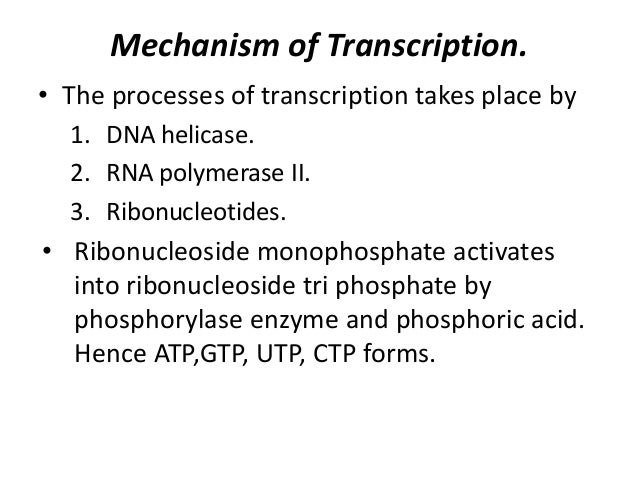 Mechanism of Transcription.

• The processes of transcription takes place by

1. DNA helicase.
2. RNA polymerase II.
3. Ribonucleotides.

• Ribonucleoside monophosphate activates into ribonucleoside tri phosphate by phosphorylase enzyme and phosphoric acid. Hence ATP,GTP, UTP, CTP forms.